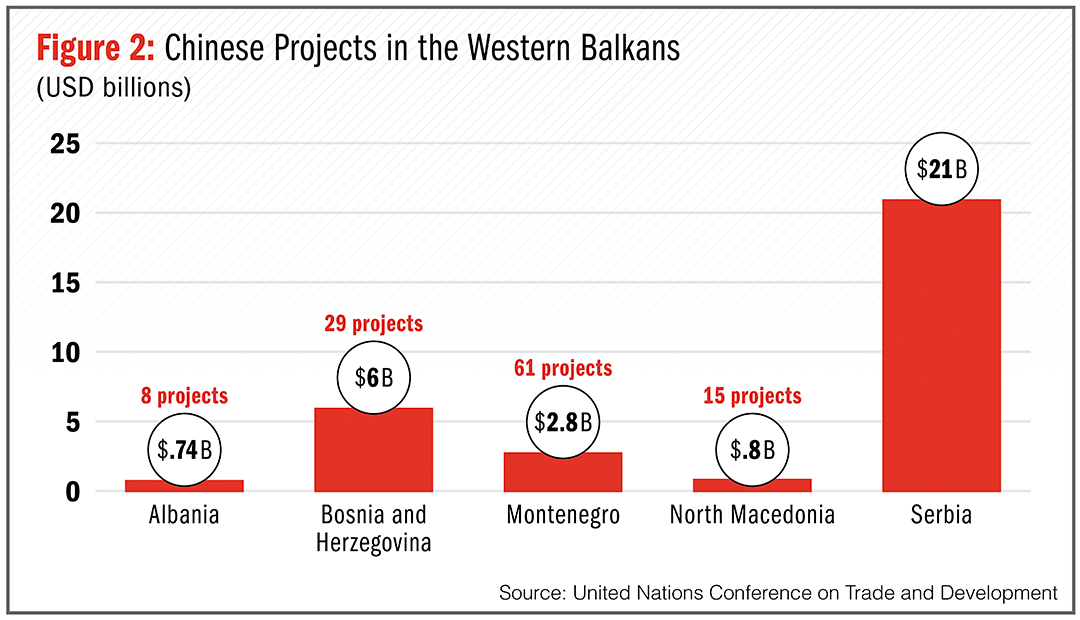 Figure 2: Chinese Projects in the Western Balkans
(USD billions)

25
20
15
10
5
0

8 projects
$.74B
Albania

29 projects
$6B
Bosnia and Herzegovina

61 projects
$2.8B
Montenegro

15 projects
$.8B
North Macedonia

$21B
Serbia

Source: United Nations Conference on Trade and Development